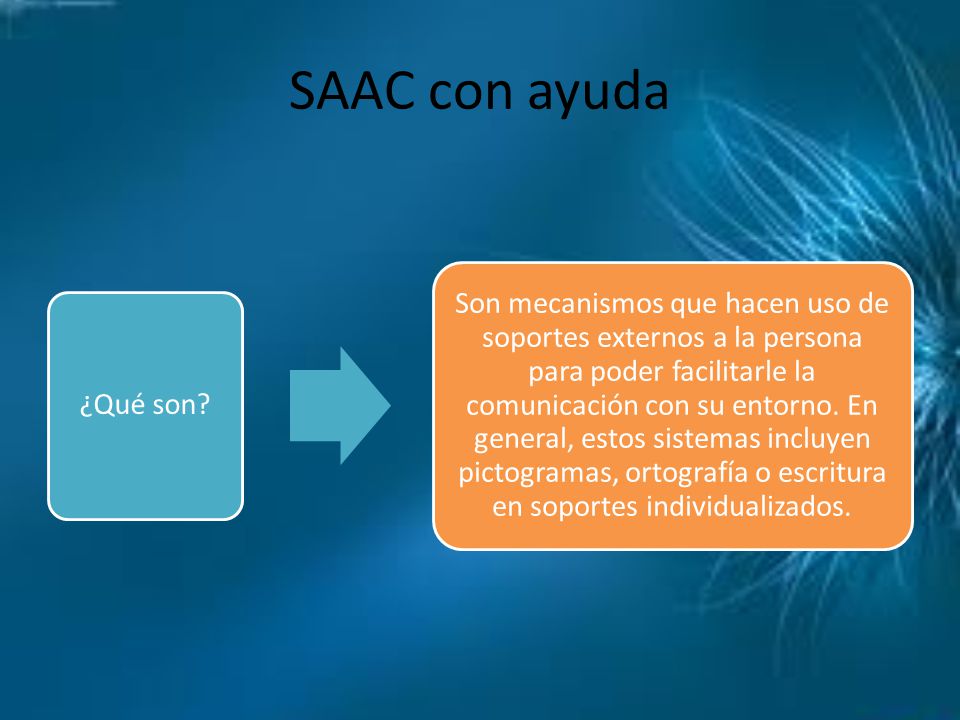 SAAC con ayuda

¿Qué son?

Son mecanismos que hacen uso de soportes externos a la persona para poder facilitarle la comunicación con su entorno. En general, estos sistemas incluyen pictogramas, ortografía o escritura en soportes individualizados.